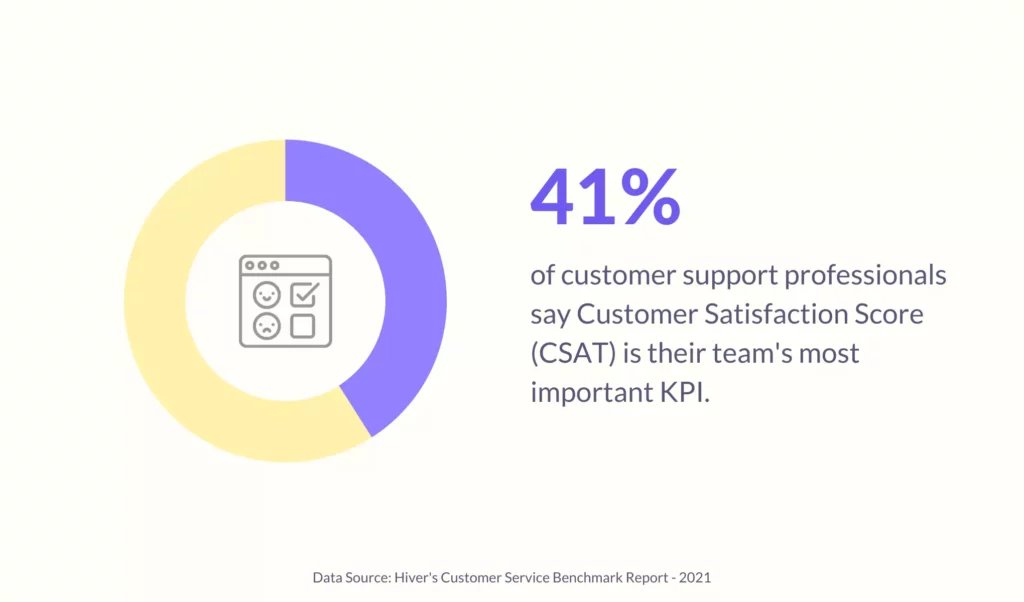 41%

of customer support professionals say Customer Satisfaction Score (CSAT) is their team's most important KPI.

Data Source: Hiver's Customer Service Benchmark Report - 2021